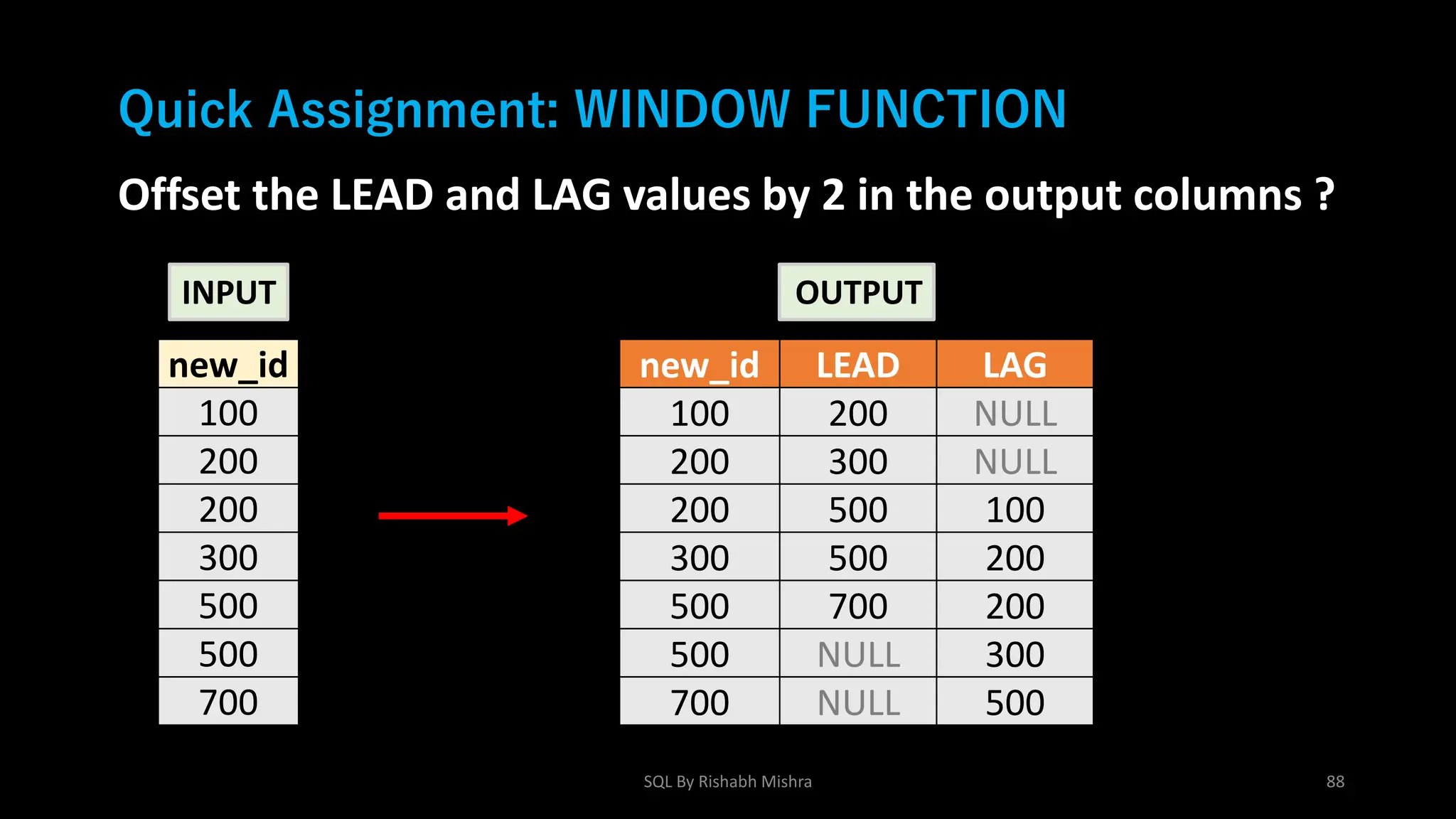 Quick Assignment: WINDOW FUNCTION

Offset the LEAD and LAG values by 2 in the output columns ?

INPUT

| new_id |
|---|
| 100 |
| 200 |
| 200 |
| 300 |
| 500 |
| 500 |
| 700 |

OUTPUT

| new_id | LEAD | LAG |
|---|---|---|
| 100 | 200 | NULL |
| 200 | 300 | NULL |
| 200 | 500 | 100 |
| 300 | 500 | 200 |
| 500 | 700 | 200 |
| 500 | NULL | 300 |
| 700 | NULL | 500 |

SQL By Rishabh Mishra

88